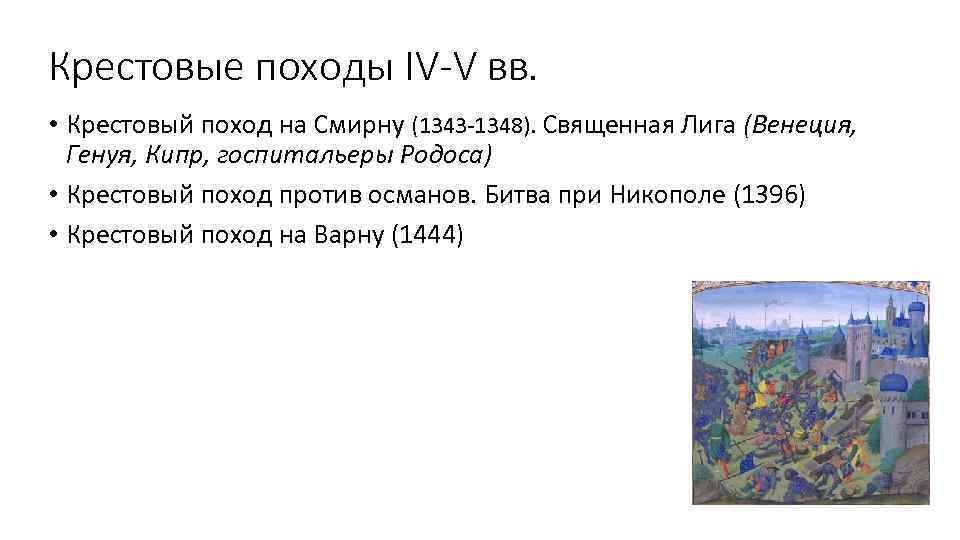 Крестовые походы IV-V вв.

• Крестовый поход на Смирну (1343-1348). Священная Лига (Венеция, Генуя, Кипр, госпитальеры Родоса)
• Крестовый поход против османов. Битва при Никополе (1396)
• Крестовый поход на Варну (1444)